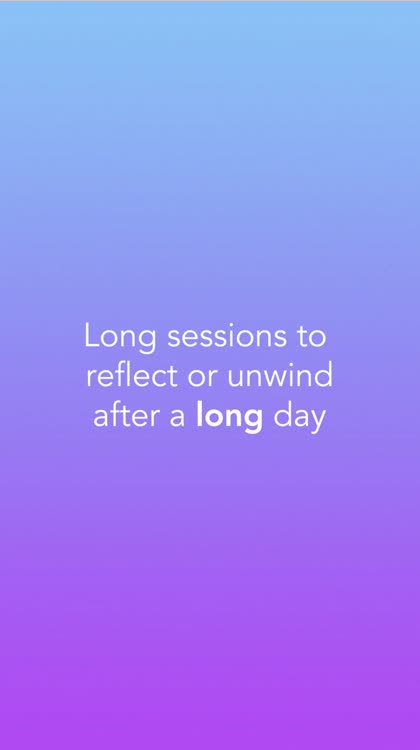 Long sessions to reflect or unwind after a long day